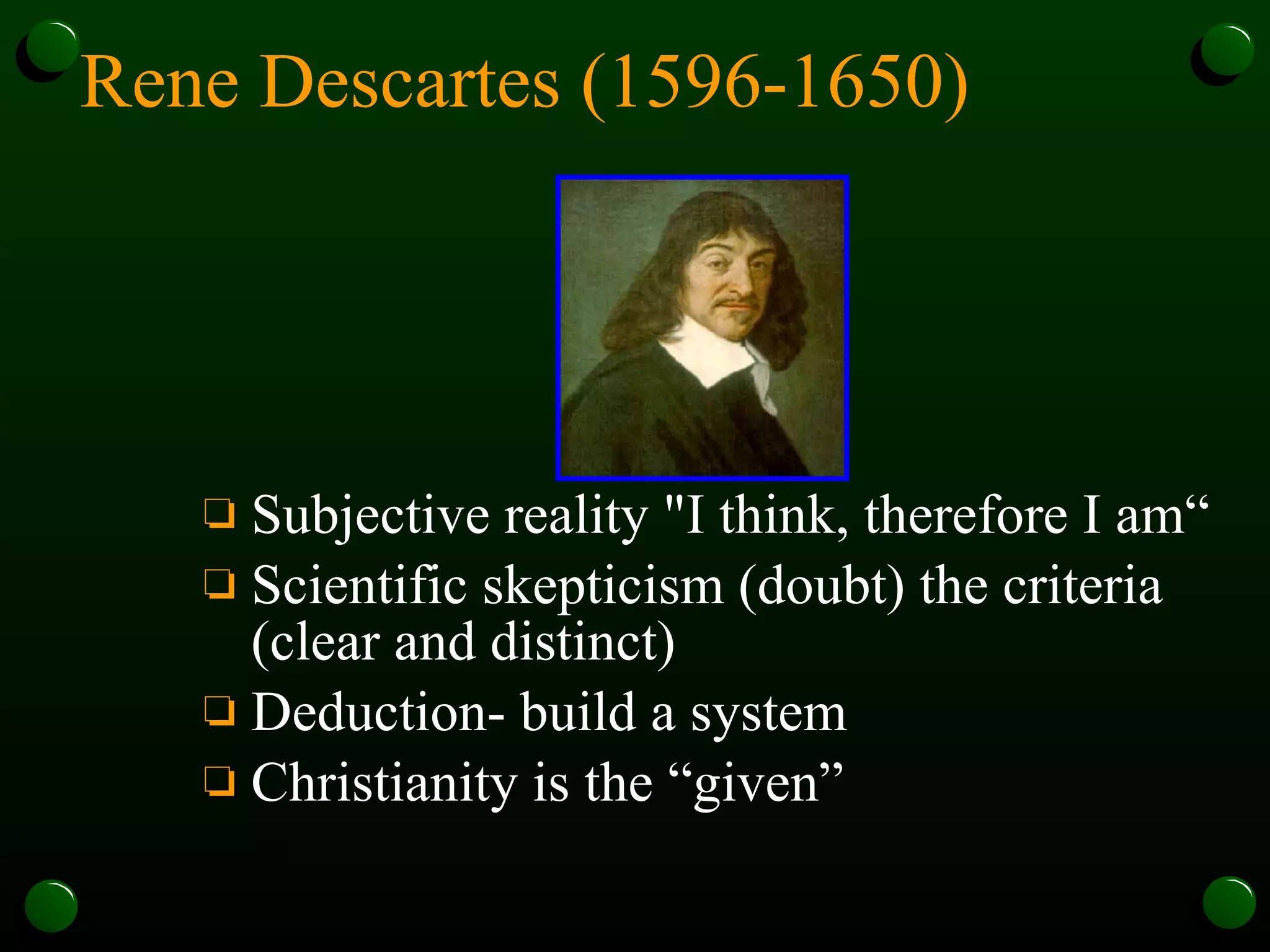 Rene Descartes (1596-1650)

❑ Subjective reality "I think, therefore I am“
❑ Scientific skepticism (doubt) the criteria (clear and distinct)
❑ Deduction- build a system
❑ Christianity is the “given”